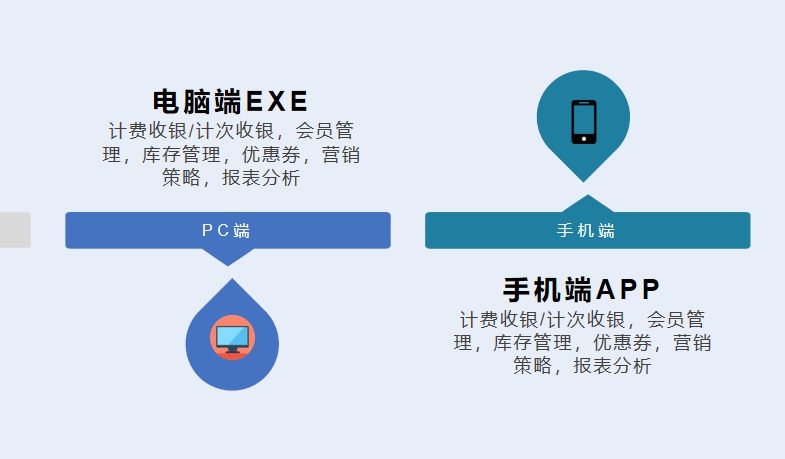 电脑端EXE
计费收银/计次收银，会员管理，库存管理，优惠券，营销策略，报表分析

PC端

手机端

手机端APP
计费收银/计次收银，会员管理，库存管理，优惠券，营销策略，报表分析